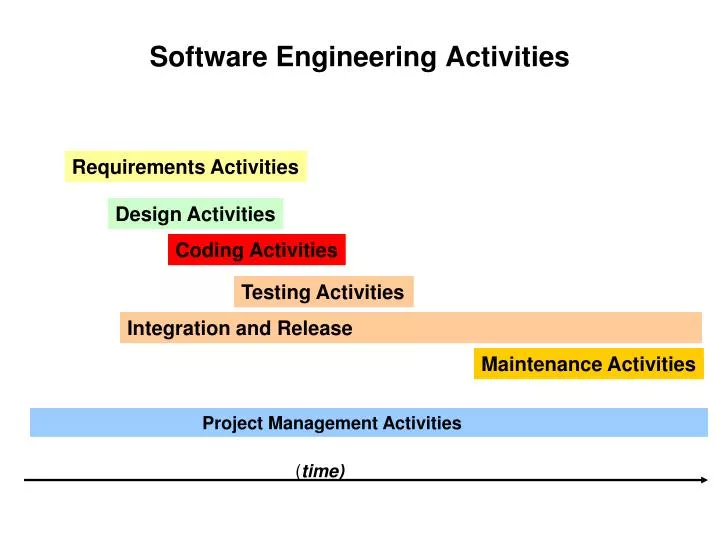 Software Engineering Activities

Requirements Activities

Design Activities

Coding Activities

Testing Activities

Integration and Release

Maintenance Activities

Project Management Activities

(time)